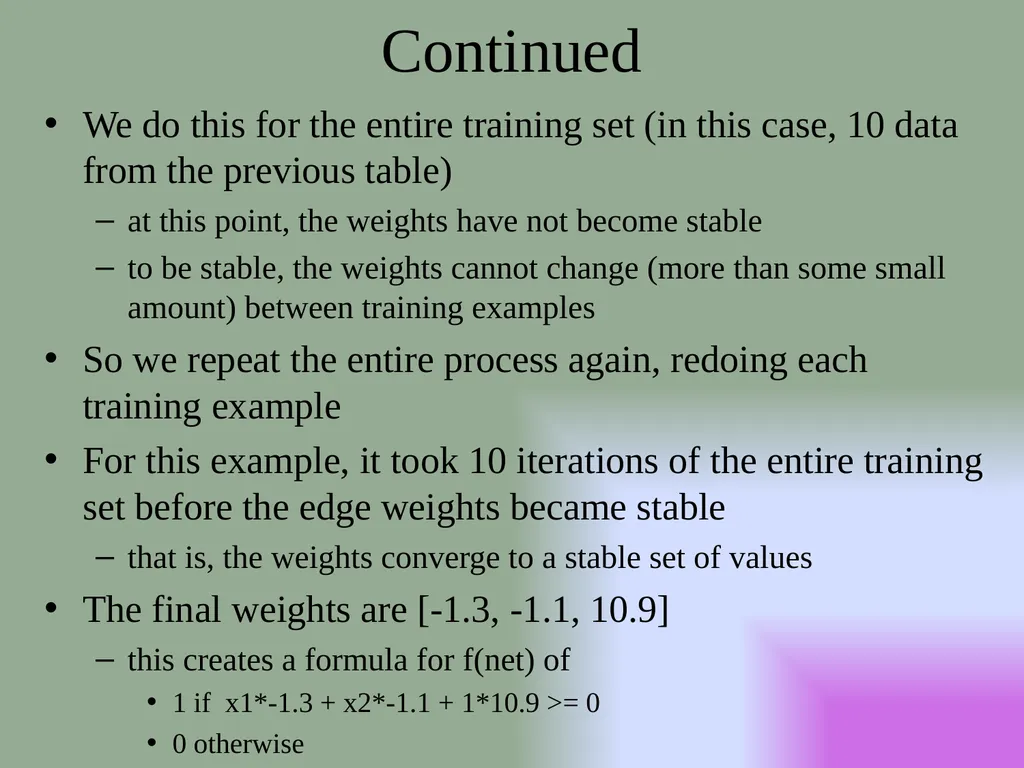 Continued

• We do this for the entire training set (in this case, 10 data from the previous table)

– at this point, the weights have not become stable

– to be stable, the weights cannot change (more than some small amount) between training examples

• So we repeat the entire process again, redoing each training example

• For this example, it took 10 iterations of the entire training set before the edge weights became stable

– that is, the weights converge to a stable set of values

• The final weights are [-1.3, -1.1, 10.9]

– this creates a formula for f(net) of

• 1 if x1*-1.3 + x2*-1.1 + 1*10.9 >= 0

• 0 otherwise